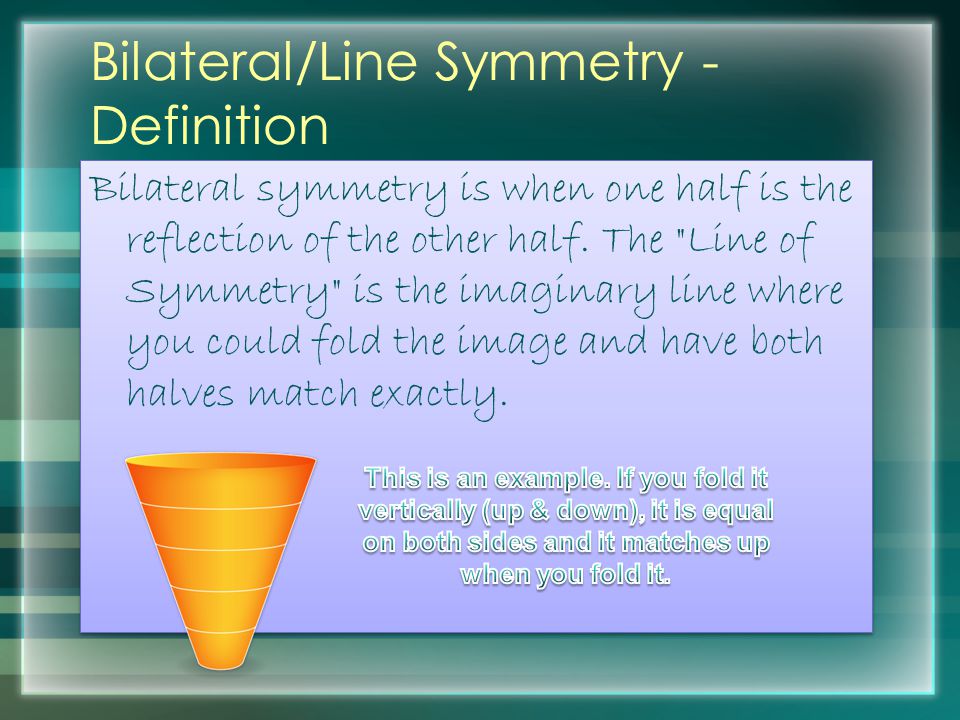 Bilateral/Line Symmetry - Definition

Bilateral symmetry is when one half is the reflection of the other half. The "Line of Symmetry" is the imaginary line where you could fold the image and have both halves match exactly.

This is an example. If you fold it vertically (up & down), it is equal on both sides and it matches up when you fold it.